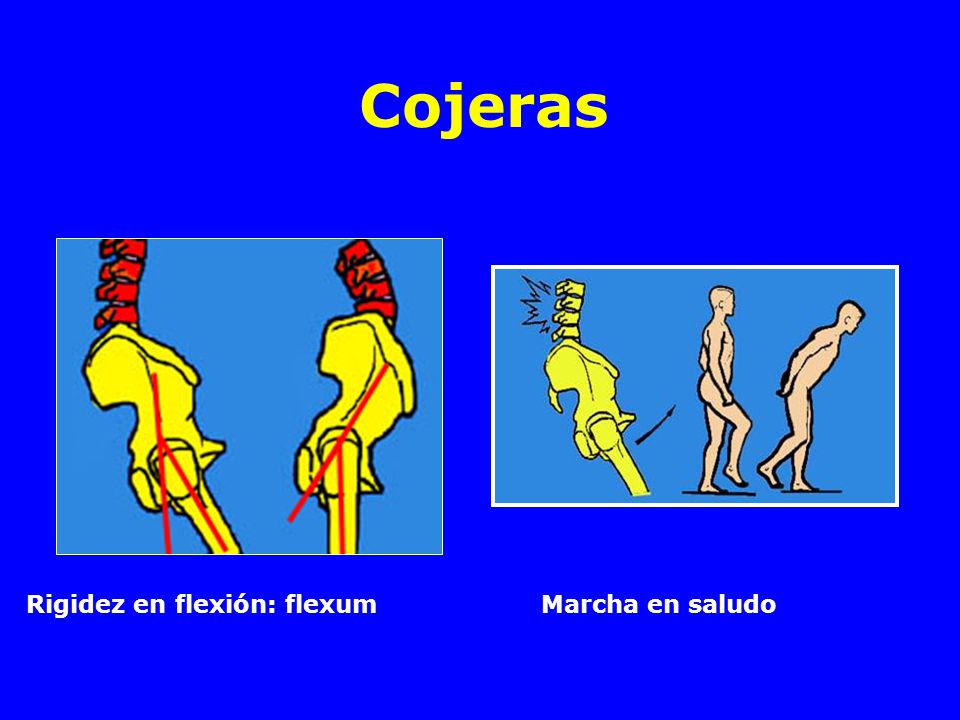 Cojeras

Rigidez en flexión: flexum

Marcha en saludo